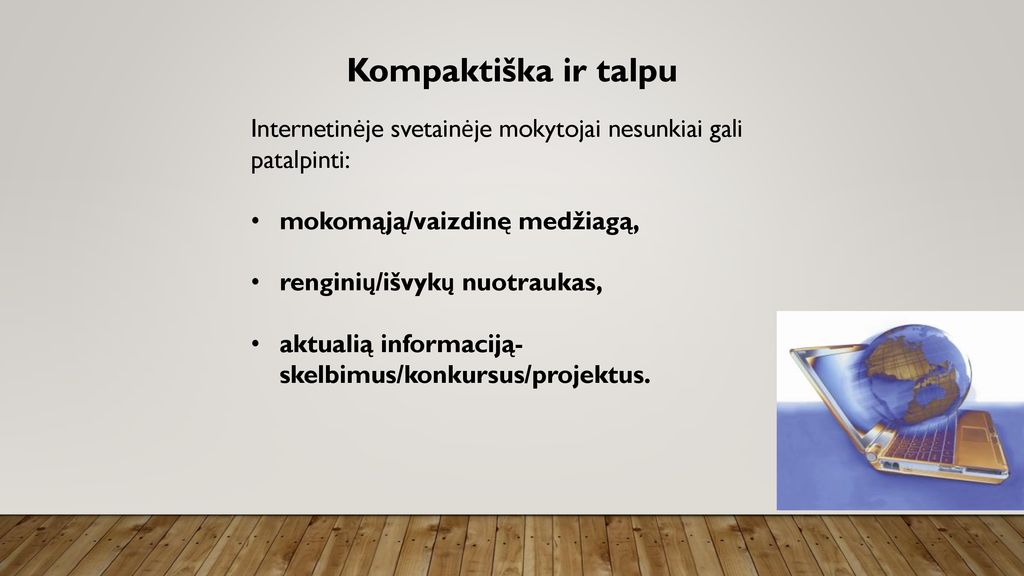 Kompaktiška ir talpu

Internetinėje svetainėje mokytojai nesunkiai gali patalpinti:

• mokomąją/vaizdinę medžiagą,

• renginių/išvykų nuotraukas,

• aktualią informaciją-skelbimus/konkursus/projektus.